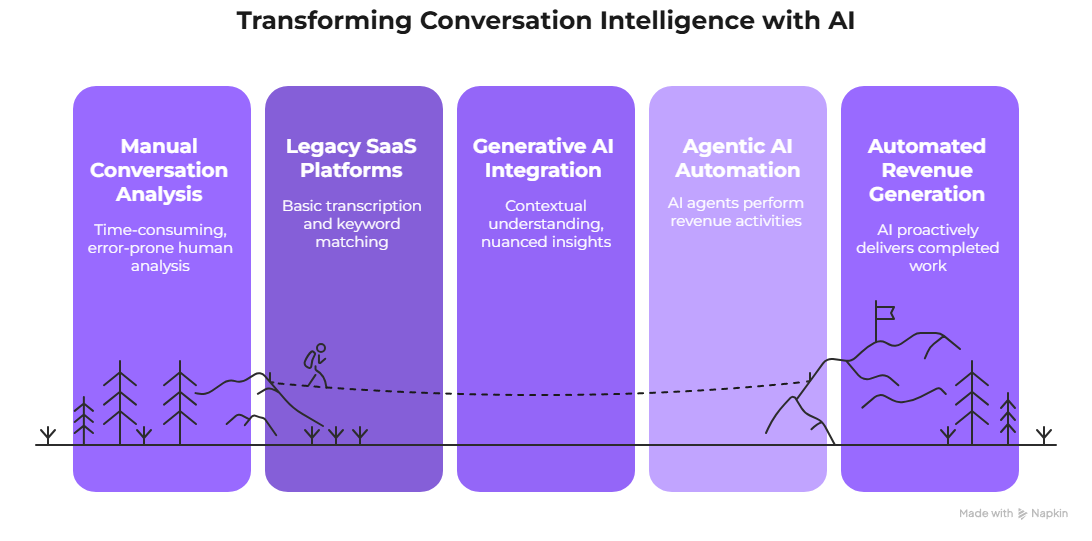 Transforming Conversation Intelligence with AI

Manual Conversation Analysis

Time-consuming, error-prone human analysis

Legacy SaaS Platforms

Basic transcription and keyword matching

Generative AI Integration

Contextual understanding, nuanced insights

Agentic AI Automation

AI agents perform revenue activities

Automated Revenue Generation

AI proactively delivers completed work

Made with Napkin